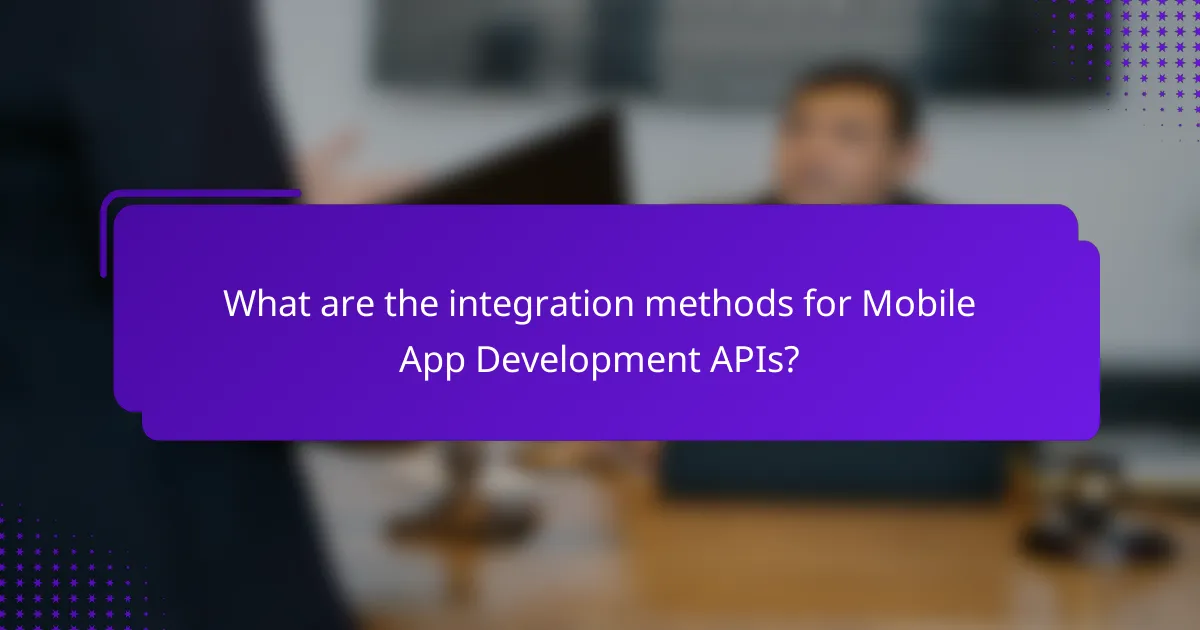 What are the integration methods for Mobile App Development APIs?